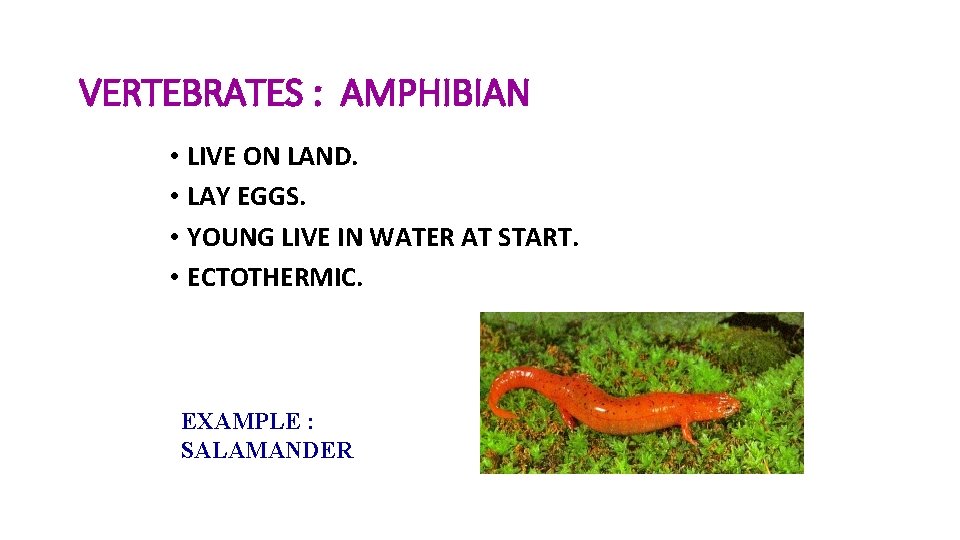 VERTEBRATES : AMPHIBIAN

• LIVE ON LAND.
• LAY EGGS.
• YOUNG LIVE IN WATER AT START.
• ECTOTHERMIC.

EXAMPLE :
SALAMANDER